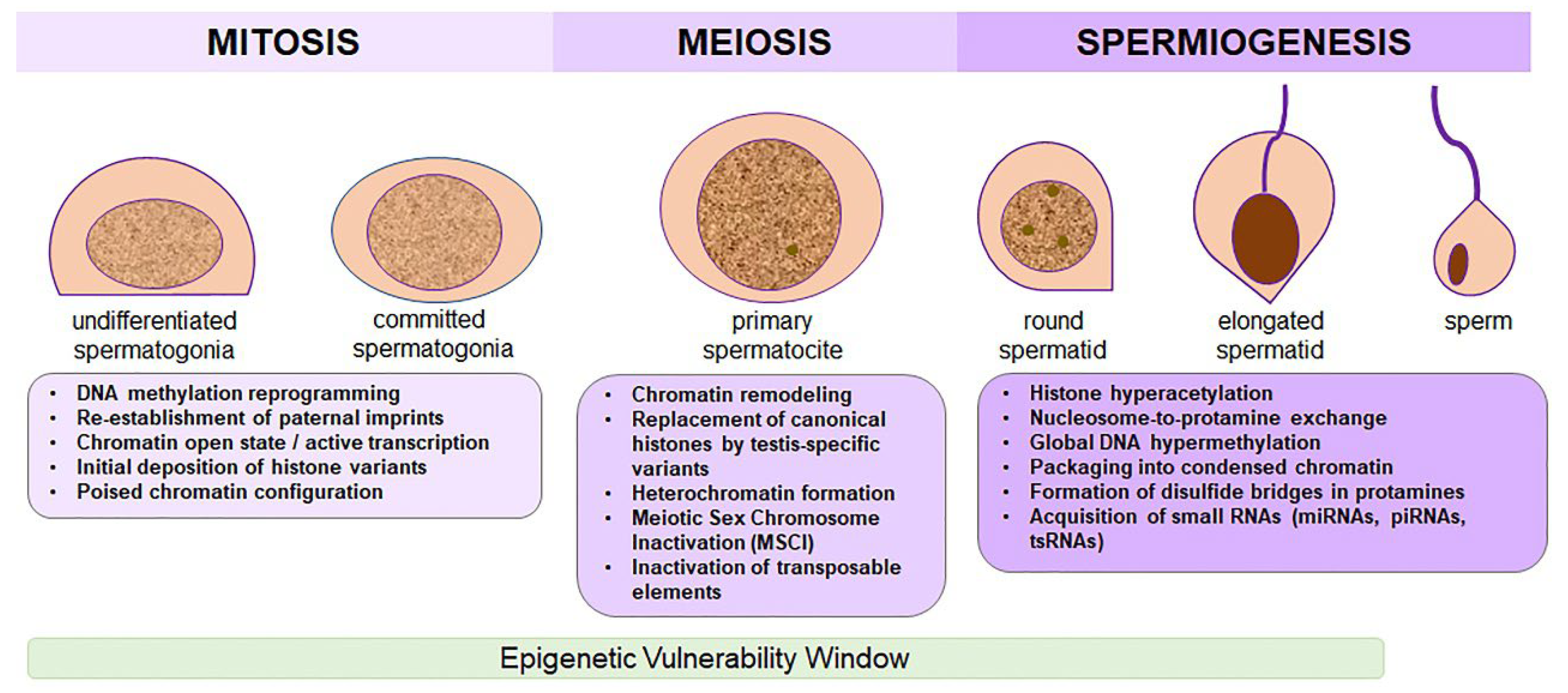 MITOSIS

MEIOSIS

SPERMIOGENESIS

undifferentiated spermatogonia

committed spermatogonia

primary spermatocite

round spermatid

elongated spermatid

sperm

• DNA methylation reprogramming
• Re-establishment of paternal imprints
• Chromatin open state / active transcription
• Initial deposition of histone variants
• Poised chromatin configuration

• Chromatin remodeling
• Replacement of canonical histones by testis-specific variants
• Heterochromatin formation
• Meiotic Sex Chromosome Inactivation (MSCI)
• Inactivation of transposable elements

• Histone hyperacetylation
• Nucleosome-to-protamine exchange
• Global DNA hypermethylation
• Packaging into condensed chromatin
• Formation of disulfide bridges in protamines
• Acquisition of small RNAs (miRNAs, piRNAs, tsRNAs)

Epigenetic Vulnerability Window